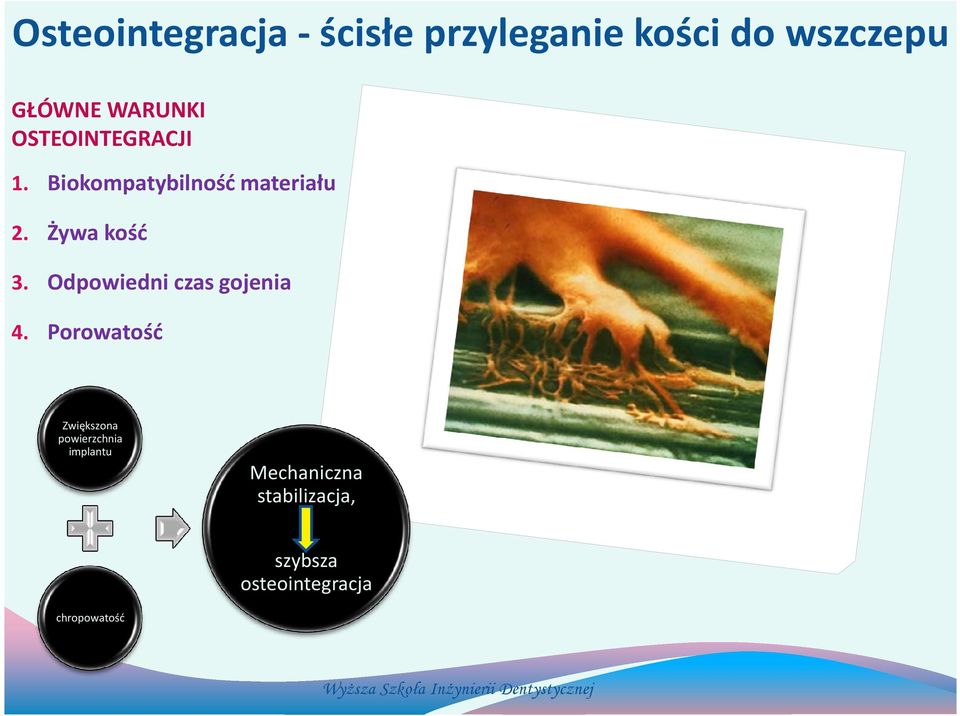 Osteointegracja - ścisłe przyleganie kości do wszczepu

GŁÓWNE WARUNKI OSTEOINTEGRACJI

1. Biokompatybilność materiału

2. Żywa kość

3. Odpowiedni czas gojenia

4. Porowatość

Zwiększona powierzchnia implantu

chropowatość

Mechaniczna stabilizacja,

szybsza osteointegracja

Wyższa Szkoła Inżynierii Dentystycznej